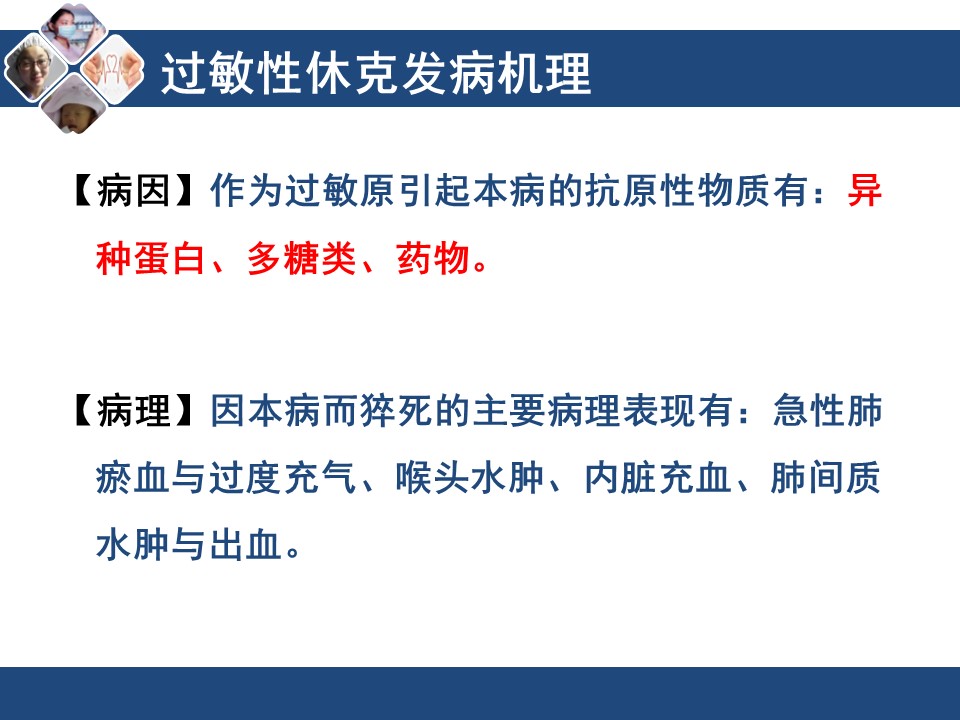 过敏性休克发病机理

【病因】作为过敏原引起本病的抗原性物质有：异种蛋白、多糖类、药物。

【病理】因本病而猝死的主要病理表现有：急性肺瘀血与过度充气、喉头水肿、内脏充血、肺间质水肿与出血。